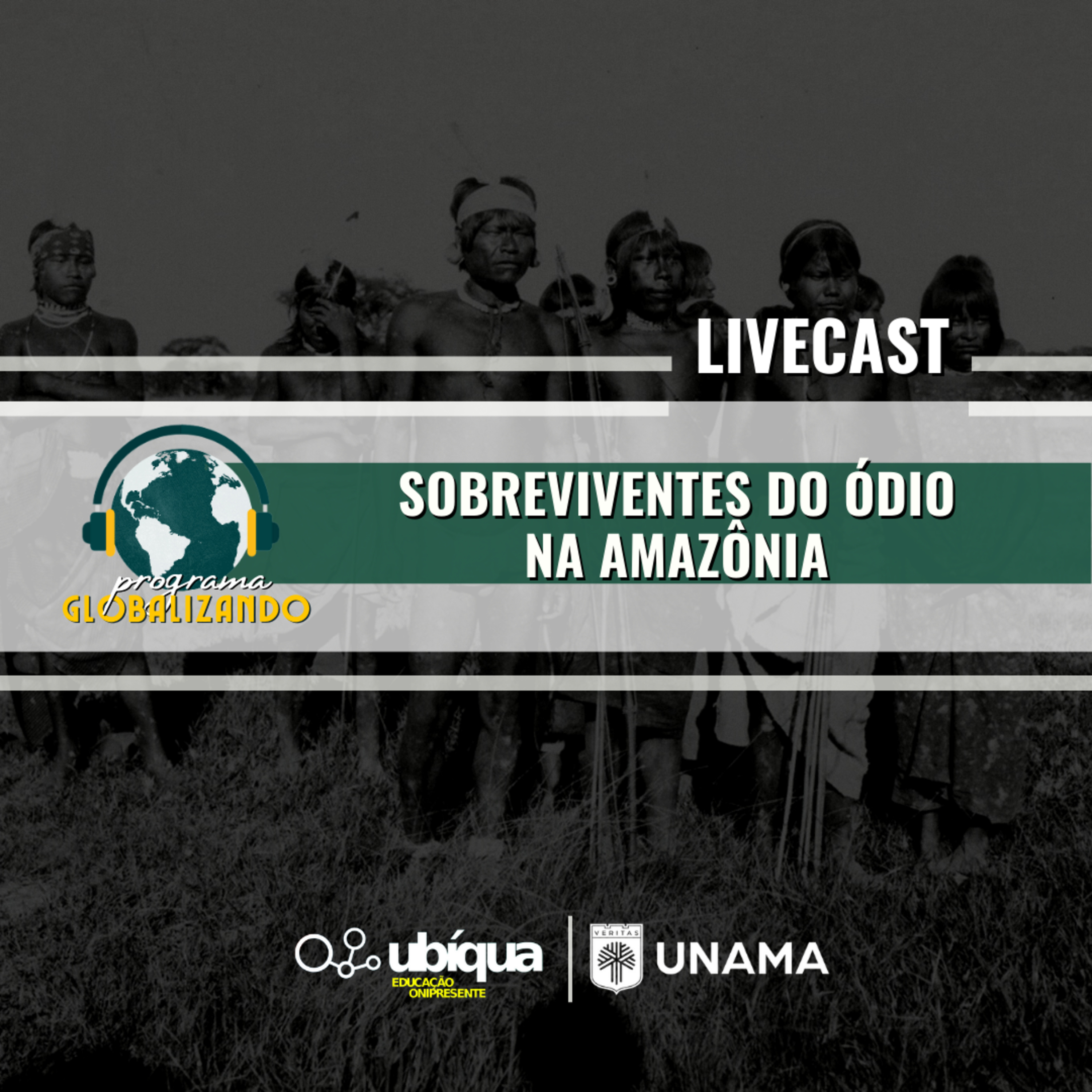 LIVECAST

programa
GLOBALIZANDO

SOBREVIVENTES DO ÓDIO NA AMAZÔNIA

ubíqua
EDUCAÇÃO ONIPRESENTE

VERITAS
UNAMA